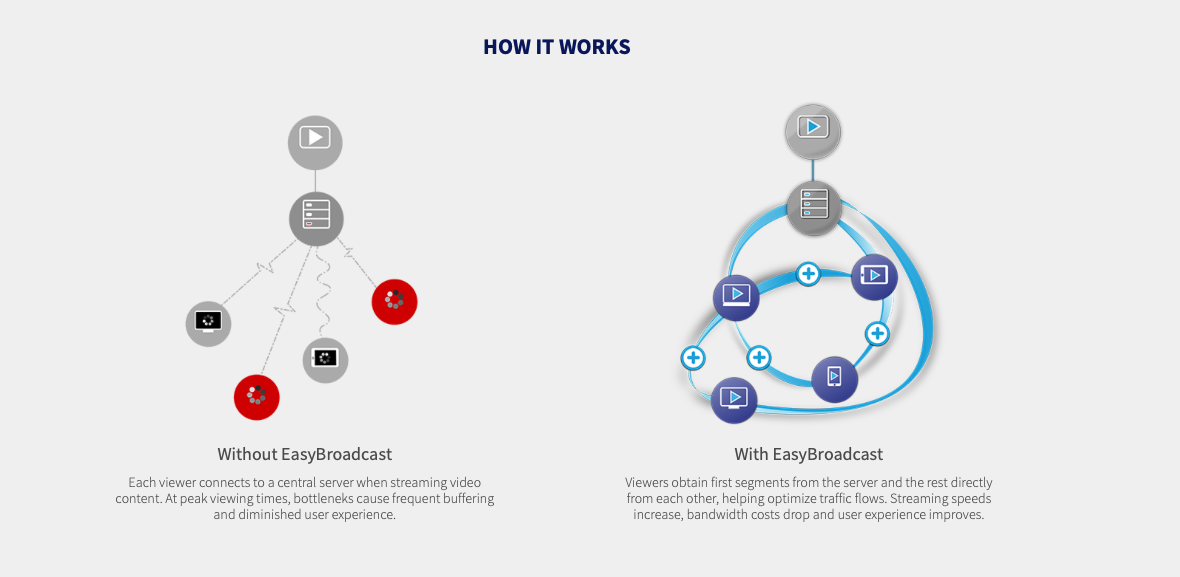 HOW IT WORKS

Without EasyBroadcast

Each viewer connects to a central server when streaming video content. At peak viewing times, bottleneks cause frequent buffering and diminished user experience.

With EasyBroadcast

Viewers obtain first segments from the server and the rest directly from each other, helping optimize traffic flows. Streaming speeds increase, bandwidth costs drop and user experience improves.